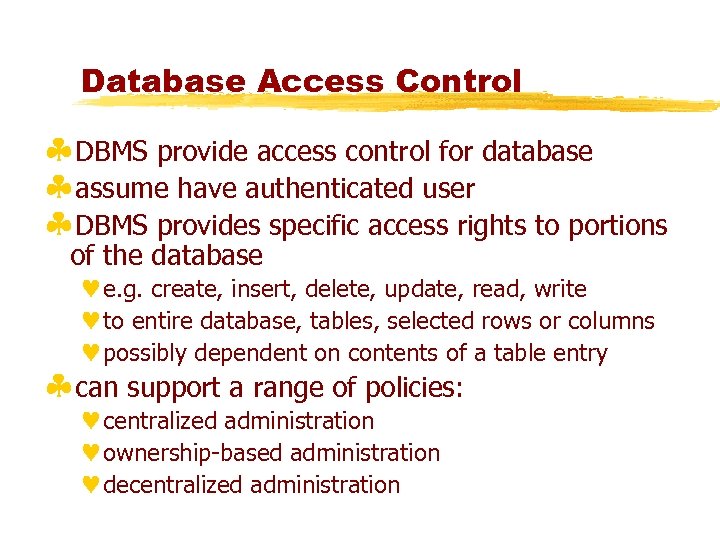 Database Access Control

DBMS provide access control for database
assume have authenticated user
DBMS provides specific access rights to portions of the database
e.g. create, insert, delete, update, read, write
to entire database, tables, selected rows or columns
possibly dependent on contents of a table entry
can support a range of policies:
centralized administration
ownership-based administration
decentralized administration